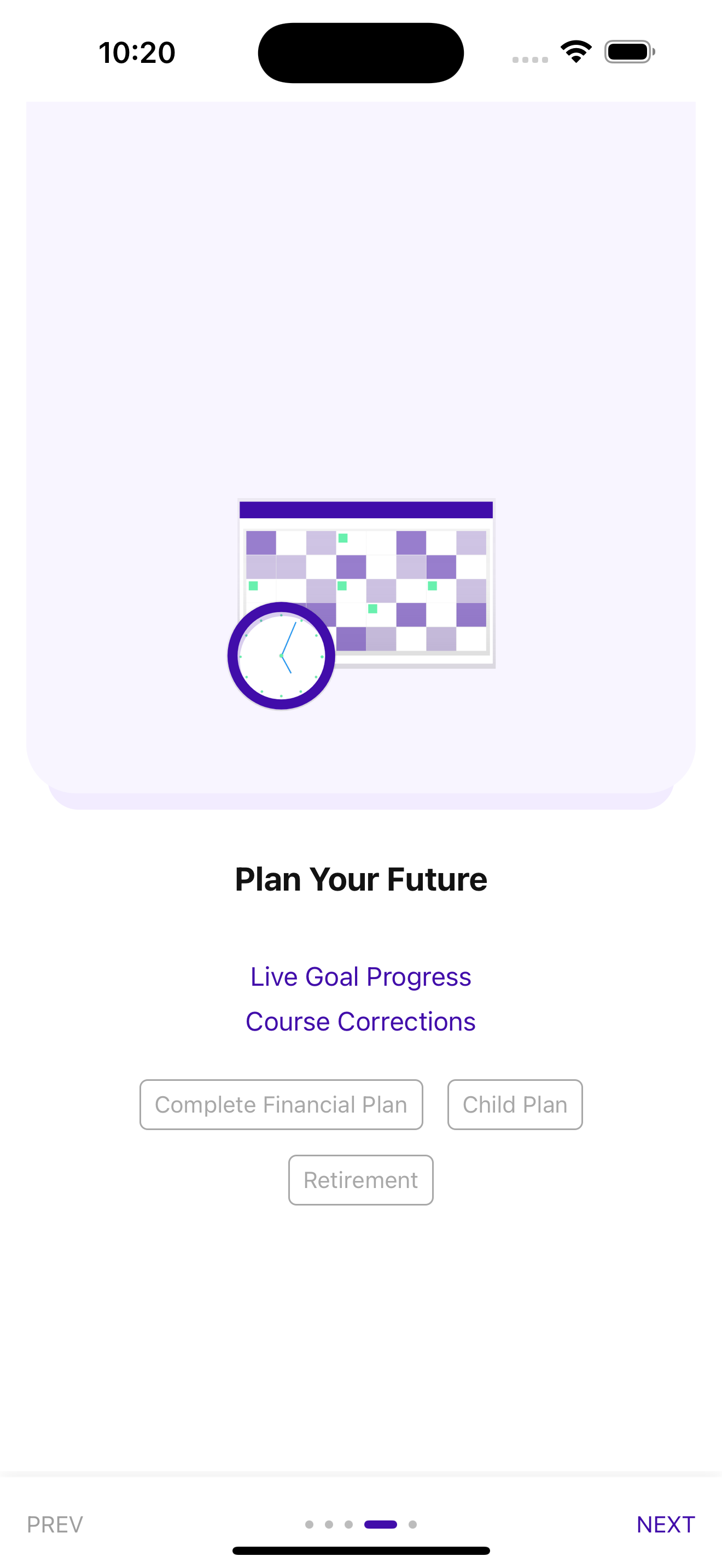 10:20

Plan Your Future

Live Goal Progress
Course Corrections

Complete Financial Plan
Child Plan
Retirement

PREV
NEXT